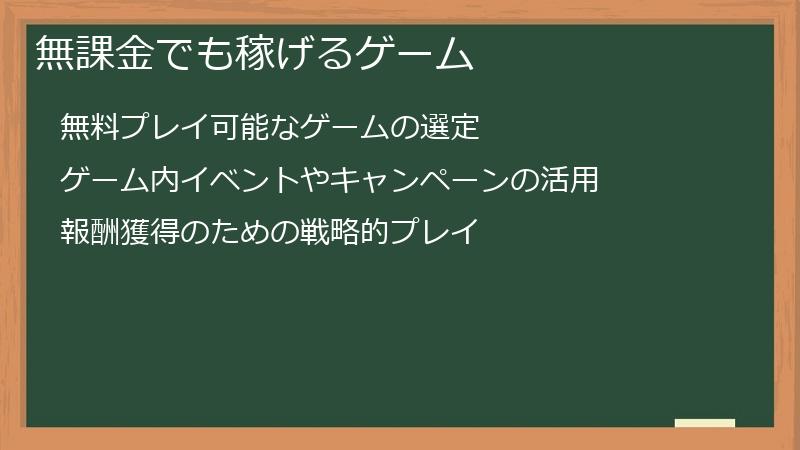 無課金でも稼げるゲーム

無料プレイ可能なゲームの選定

ゲーム内イベントやキャンペーンの活用

報酬獲得のための戦略的プレイ